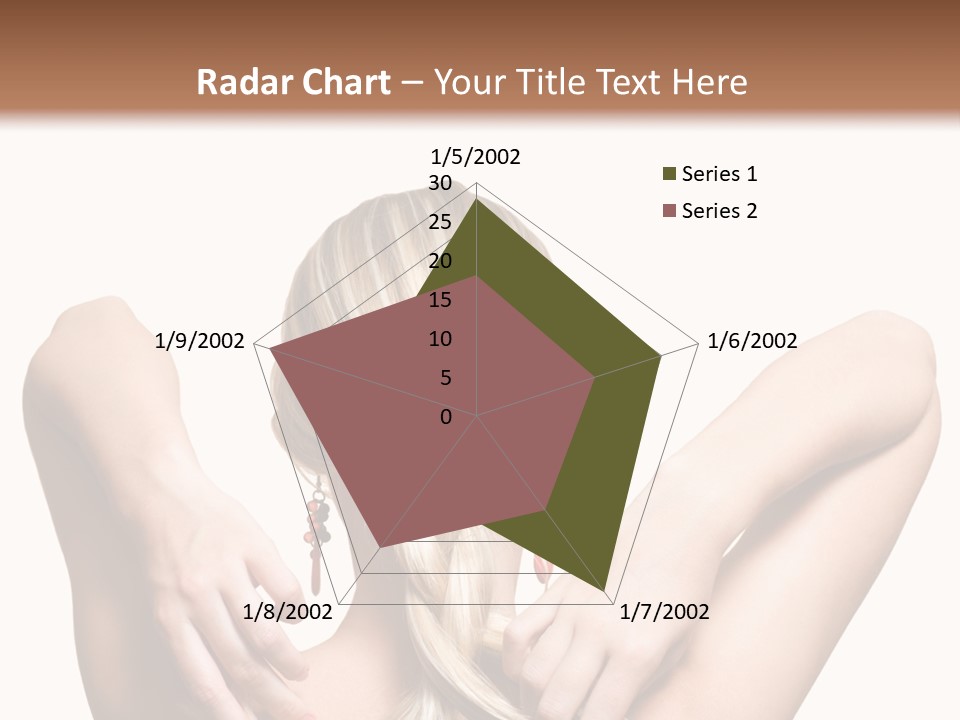 Radar Chart – Your Title Text Here

1/5/2002
1/6/2002
1/7/2002
1/8/2002
1/9/2002

30
25
20
15
10
5
0

Series 1
Series 2